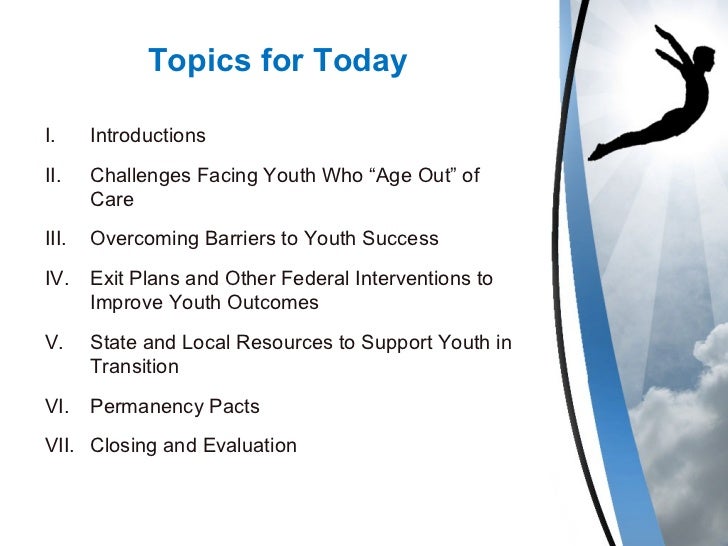 Topics for Today

I. Introductions

II. Challenges Facing Youth Who “Age Out” of Care

III. Overcoming Barriers to Youth Success

IV. Exit Plans and Other Federal Interventions to Improve Youth Outcomes

V. State and Local Resources to Support Youth in Transition

VI. Permanency Pacts

VII. Closing and Evaluation